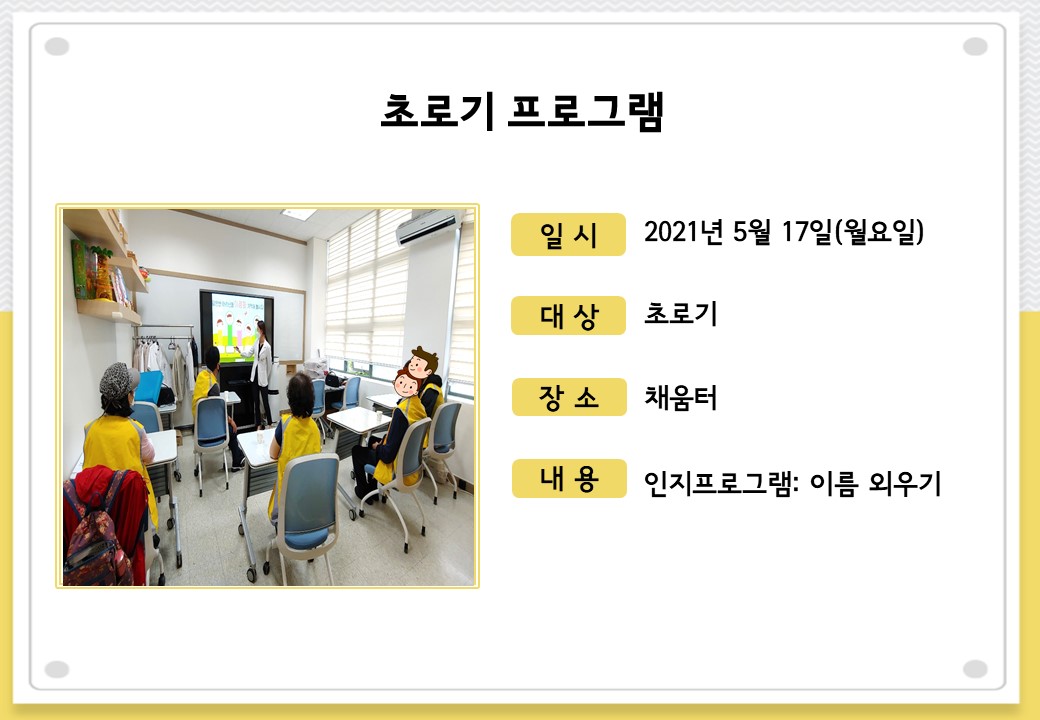 초로기 프로그램

일 시 2021년 5월 17일(월요일)

대 상 초로기

장 소 채움터

내 용 인지프로그램: 이름 외우기